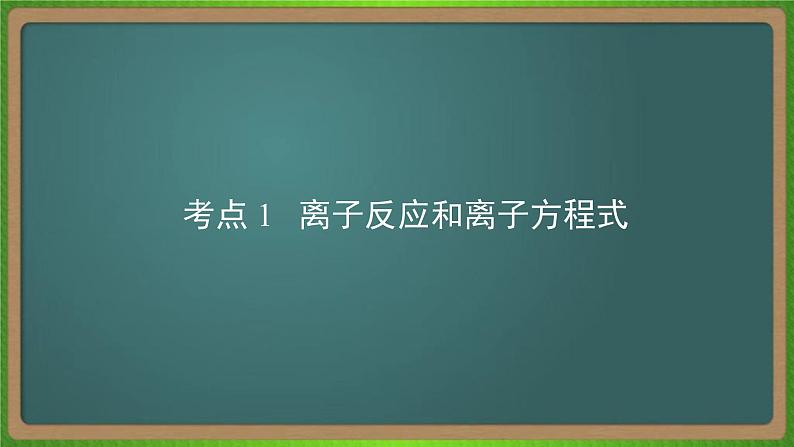 考点 1　离子反应和离子方程式